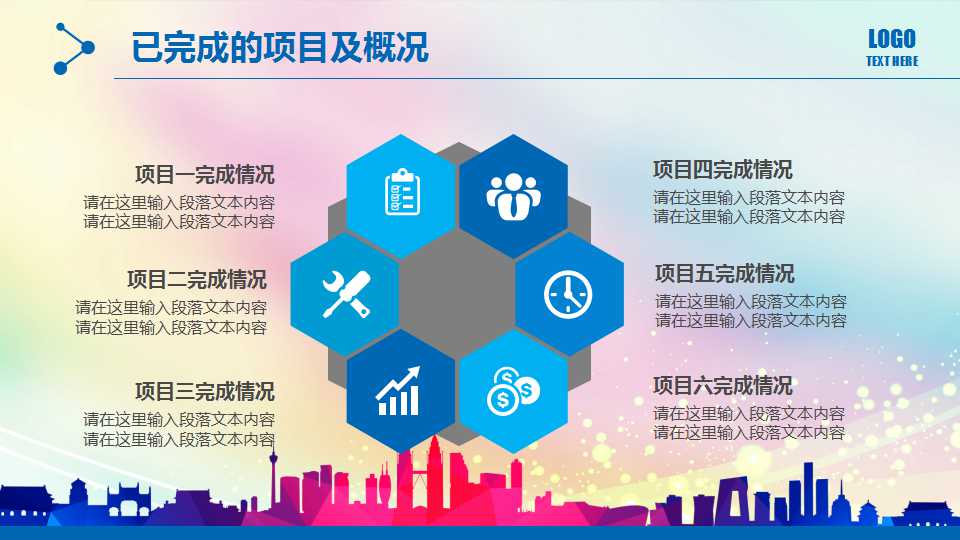 已完成的项目及概况

LOGO
TEXT HERE

项目一完成情况
请在这里输入段落文本内容
请在这里输入段落文本内容

项目二完成情况
请在这里输入段落文本内容
请在这里输入段落文本内容

项目三完成情况
请在这里输入段落文本内容
请在这里输入段落文本内容

项目四完成情况
请在这里输入段落文本内容
请在这里输入段落文本内容

项目五完成情况
请在这里输入段落文本内容
请在这里输入段落文本内容

项目六完成情况
请在这里输入段落文本内容
请在这里输入段落文本内容